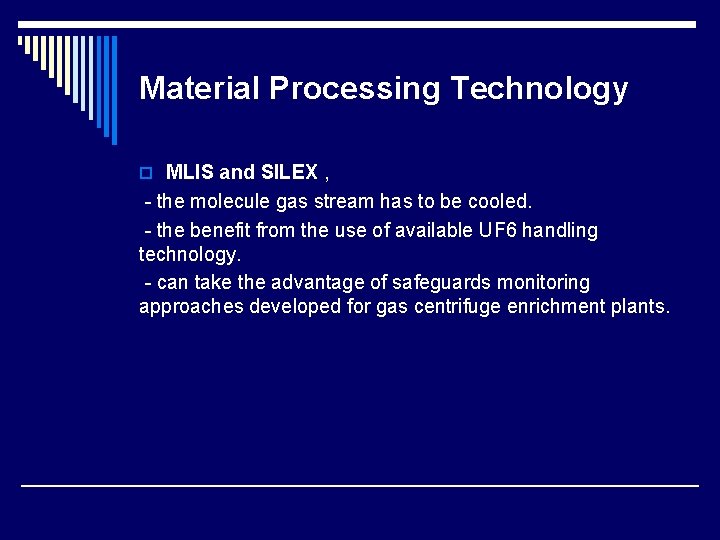 Material Processing Technology

MLIS and SILEX ,

- the molecule gas stream has to be cooled.

- the benefit from the use of available UF6 handling technology.

- can take the advantage of safeguards monitoring approaches developed for gas centrifuge enrichment plants.